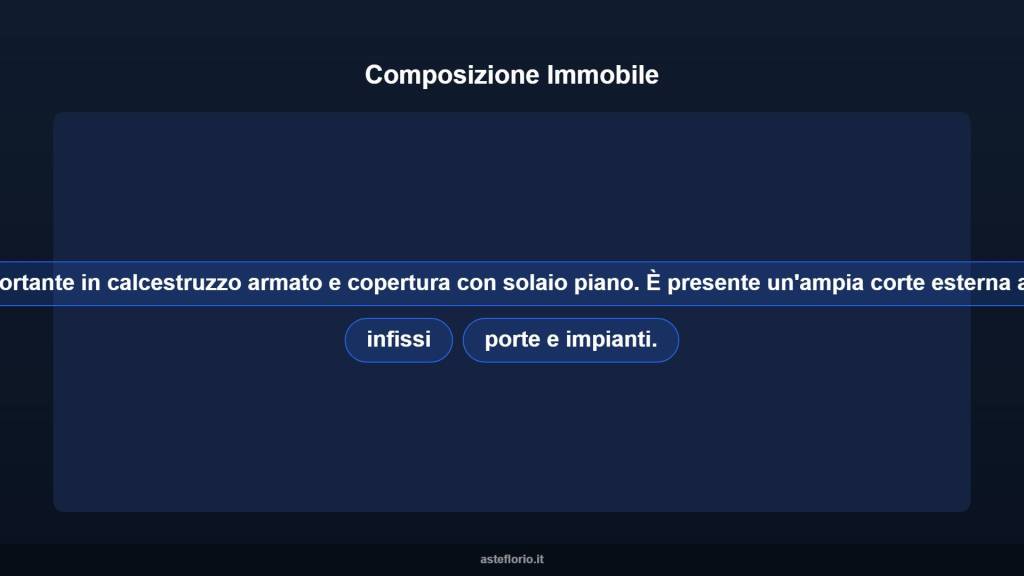 Composizione Immobile

ortante in calcestruzzo armato e copertura con solaio piano. È presente un'ampia corte esterna a

infissi

porte e impianti.

asteflorio.it